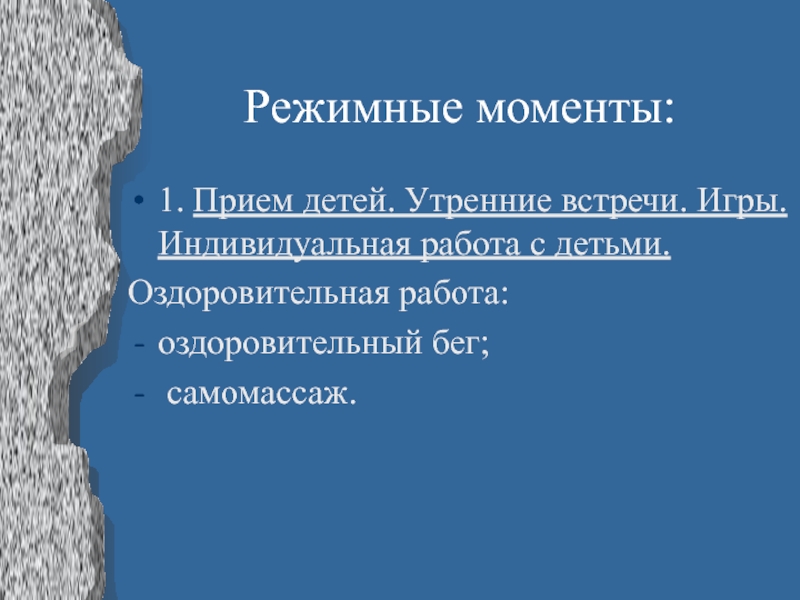 Режимные моменты:

• 1. Прием детей. Утренние встречи. Игры. Индивидуальная работа с детьми.

Оздоровительная работа:
- оздоровительный бег;
- самомассаж.